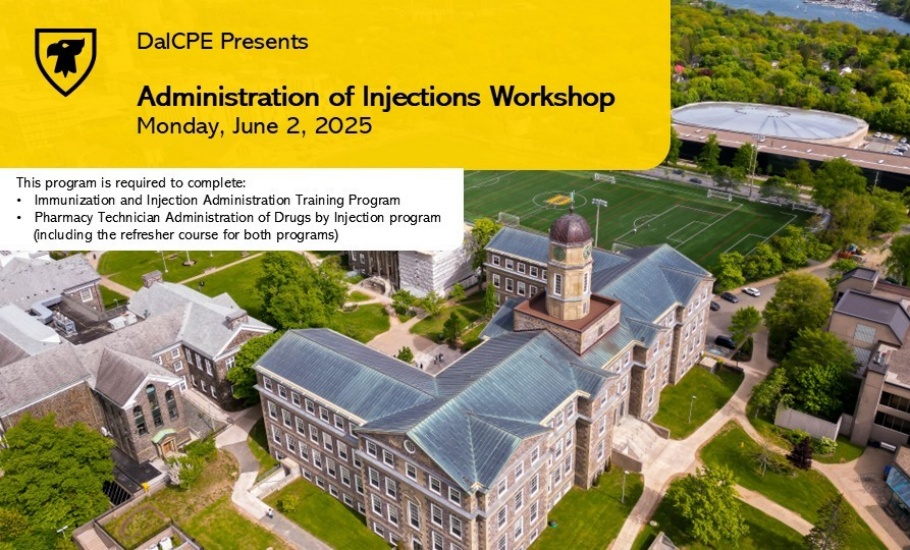 DalCPE Presents

Administration of Injections Workshop
Monday, June 2, 2025

This program is required to complete:
• Immunization and Injection Administration Training Program
• Pharmacy Technician Administration of Drugs by Injection program (including the refresher course for both programs)